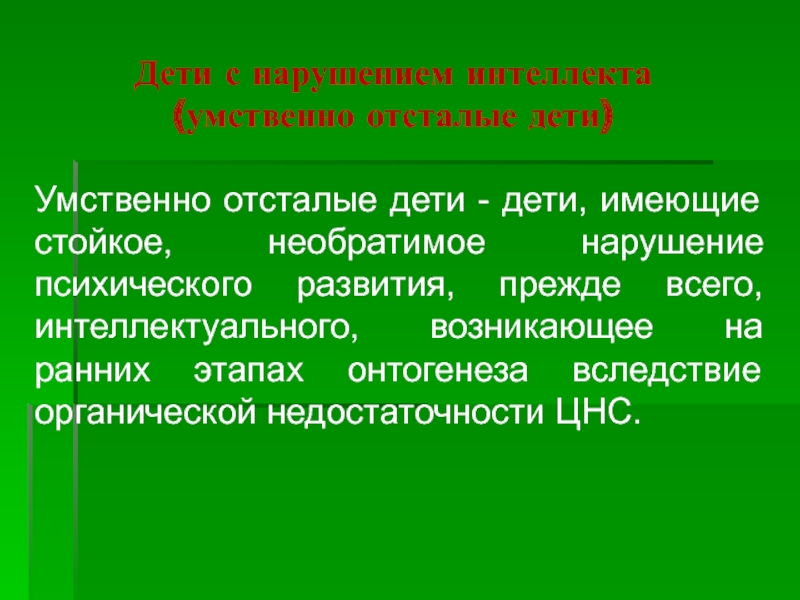 Дети с нарушением интеллекта
(умственно отсталые дети)

Умственно отсталые дети - дети, имеющие стойкое, необратимое нарушение психического развития, прежде всего, интеллектуального, возникающее на ранних этапах онтогенеза вследствие органической недостаточности ЦНС.